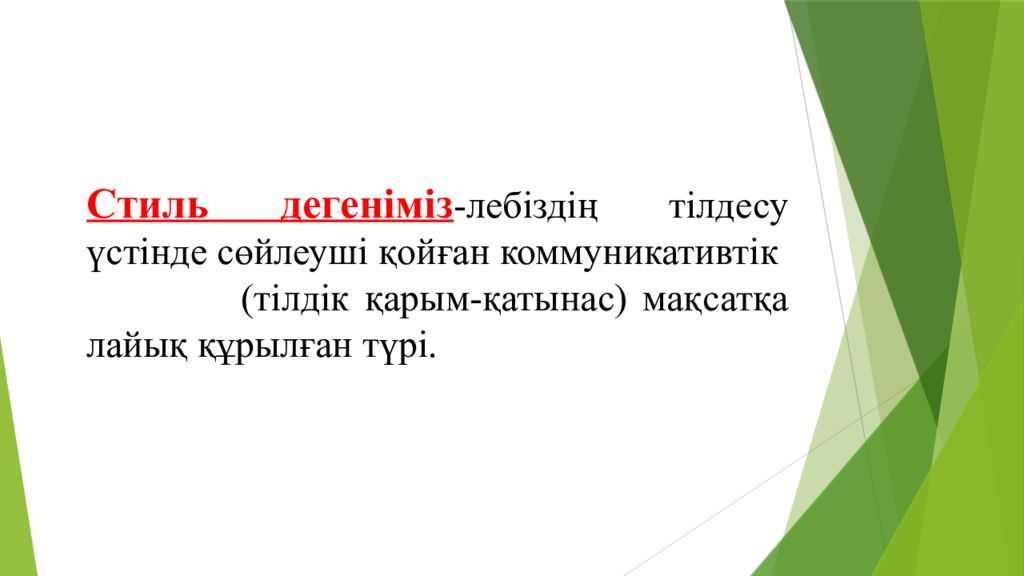 Стиль дегеніміз-лебіздің тілдесу үстінде сөйлеуші қойған коммуникативтік (тілдік қарым-қатынас) мақсатқа лайық құрылған түрі.